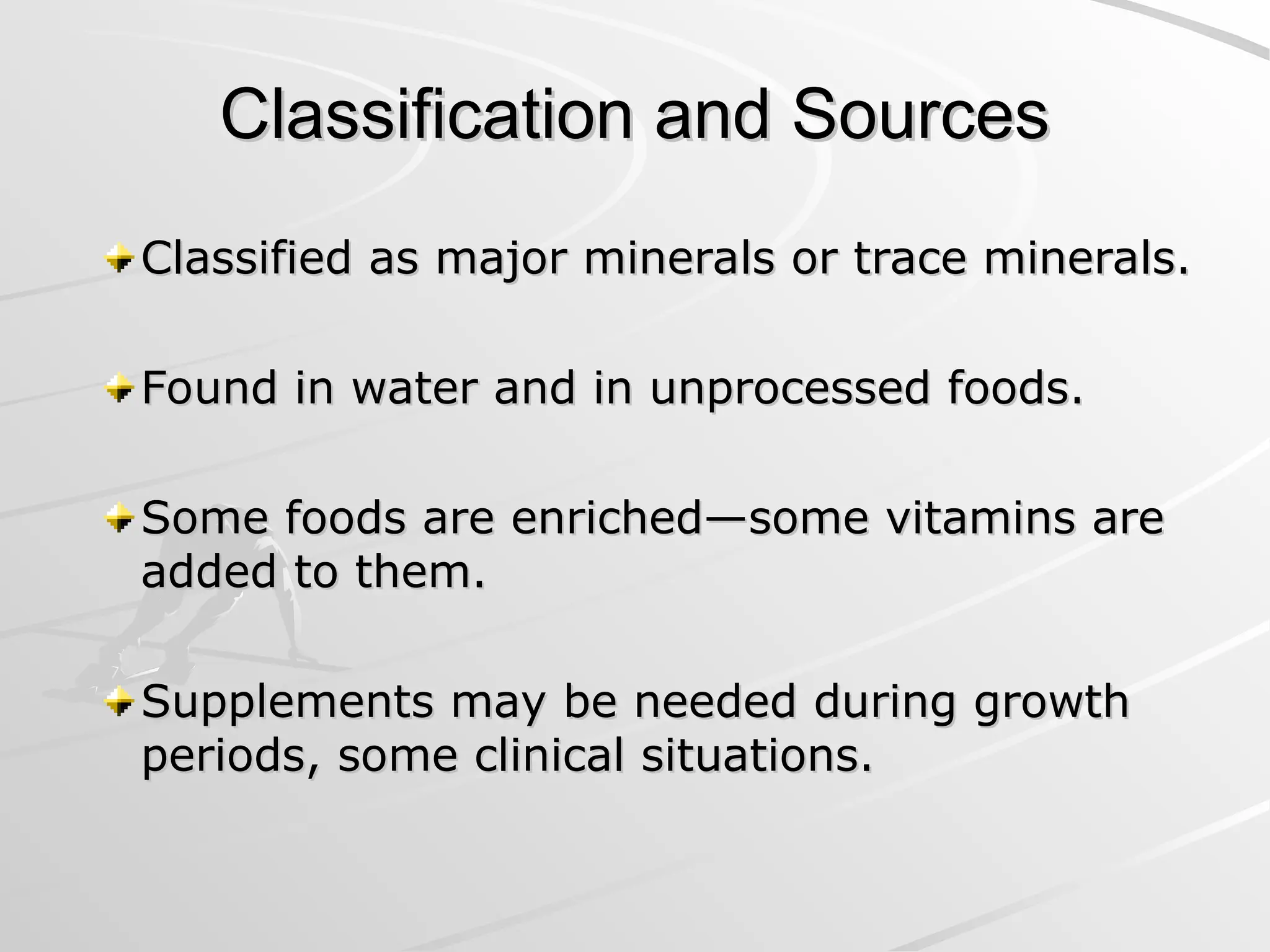 Classification and Sources

Classified as major minerals or trace minerals.

Found in water and in unprocessed foods.

Some foods are enriched—some vitamins are added to them.

Supplements may be needed during growth periods, some clinical situations.